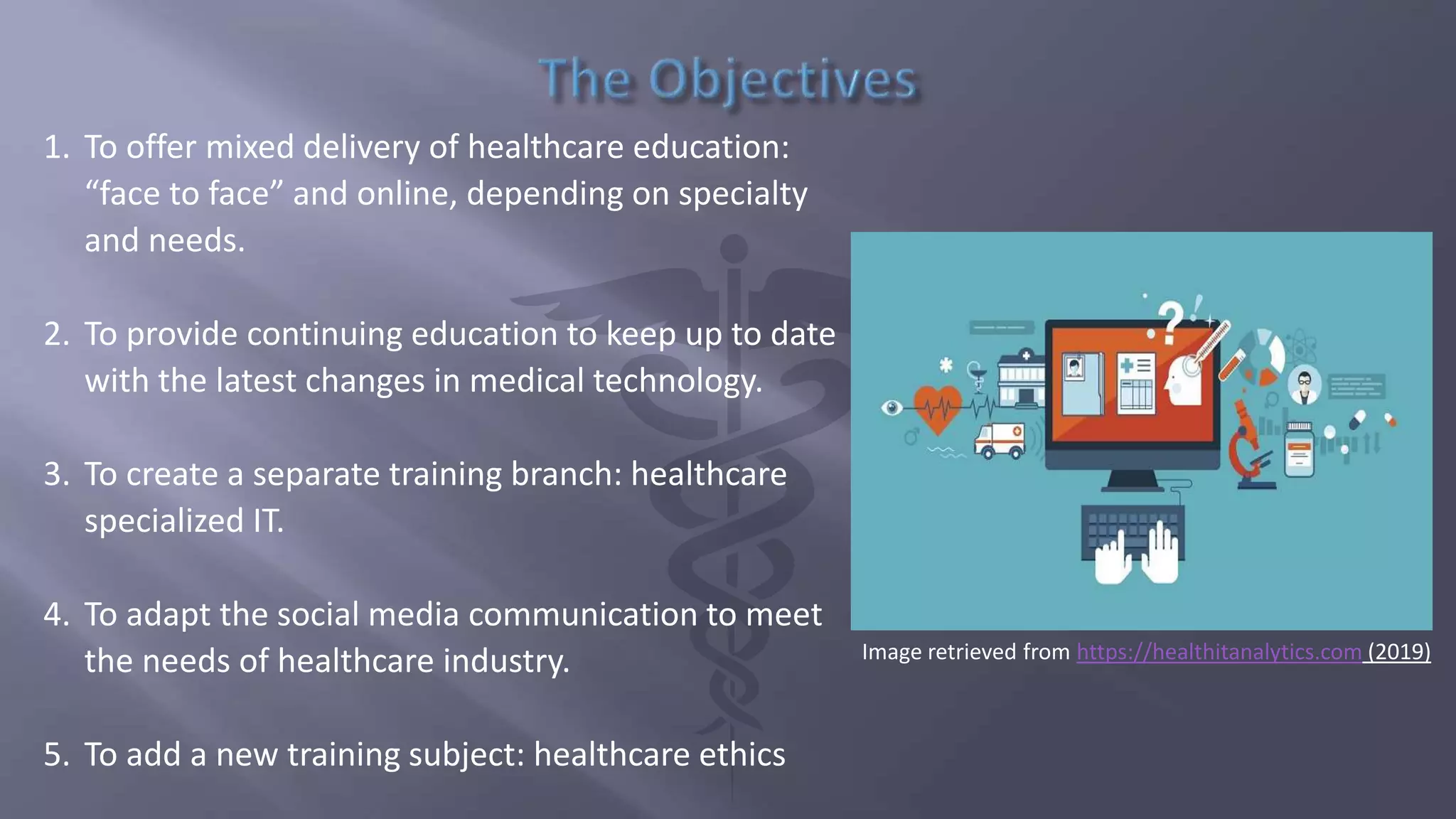 The Objectives

1. To offer mixed delivery of healthcare education: “face to face” and online, depending on specialty and needs.

2. To provide continuing education to keep up to date with the latest changes in medical technology.

3. To create a separate training branch: healthcare specialized IT.

4. To adapt the social media communication to meet the needs of healthcare industry.

5. To add a new training subject: healthcare ethics

Image retrieved from https://healthitanalytics.com (2019)